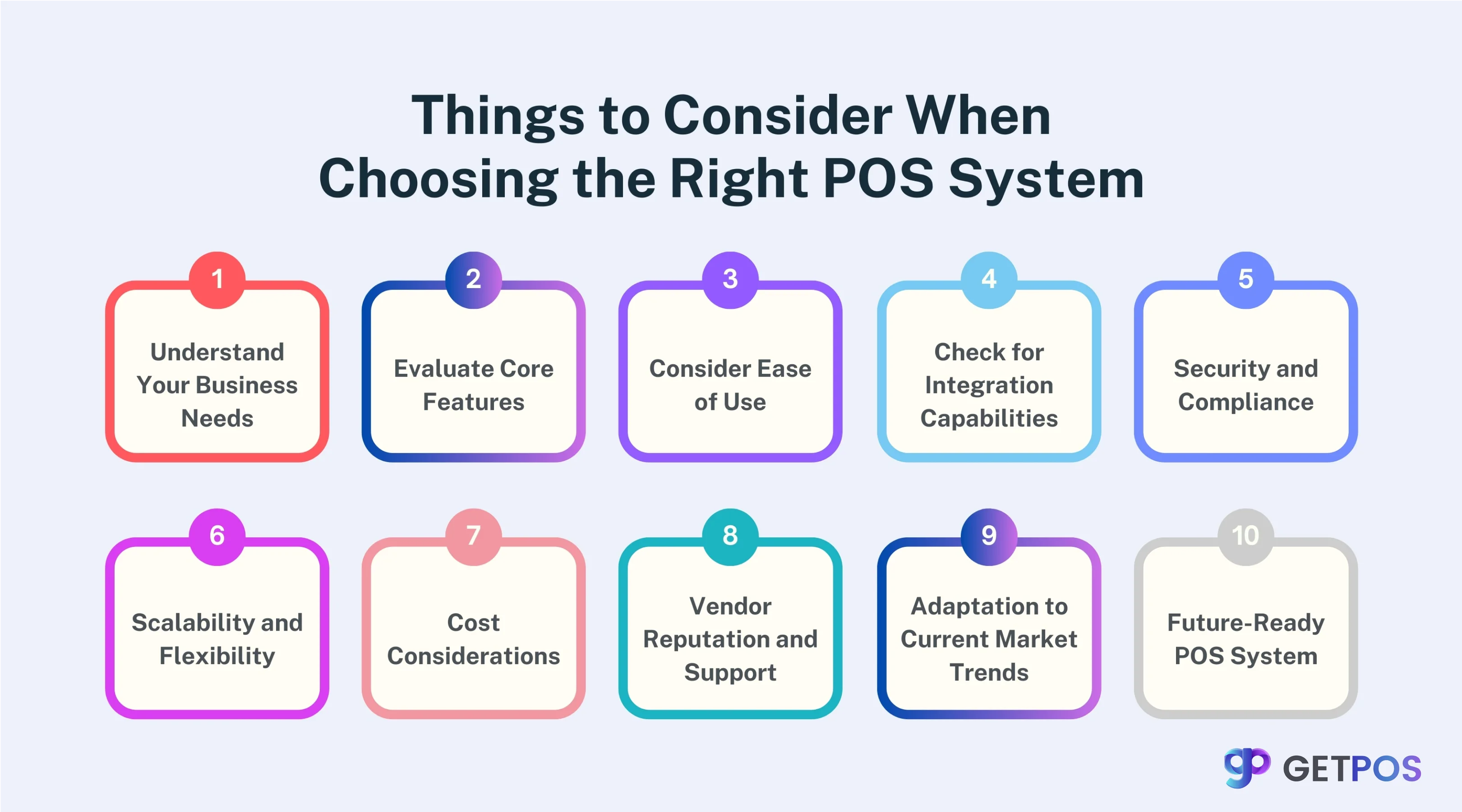 Things to Consider When Choosing the Right POS System

1
Understand Your Business Needs

2
Evaluate Core Features

3
Consider Ease of Use

4
Check for Integration Capabilities

5
Security and Compliance

6
Scalability and Flexibility

7
Cost Considerations

8
Vendor Reputation and Support

9
Adaptation to Current Market Trends

10
Future-Ready POS System

GETPOS